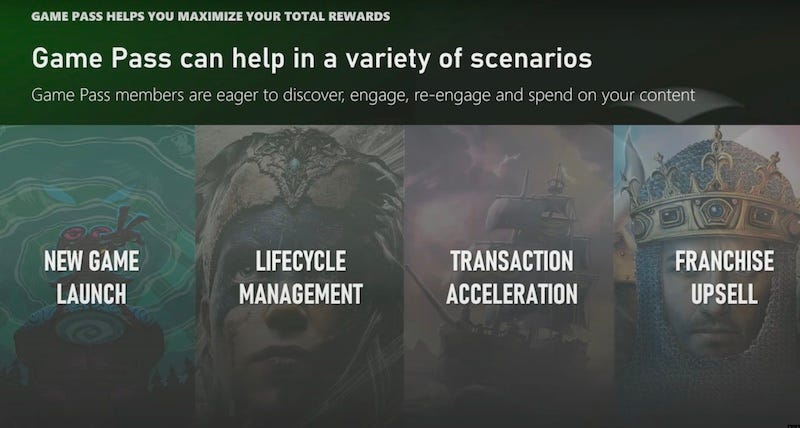 GAME PASS HELPS YOU MAXIMIZE YOUR TOTAL REWARDS

Game Pass can help in a variety of scenarios

Game Pass members are eager to discover, engage, re-engage and spend on your content

NEW GAME LAUNCH

LIFECYCLE MANAGEMENT

TRANSACTION ACCELERATION

FRANCHISE UPSELL